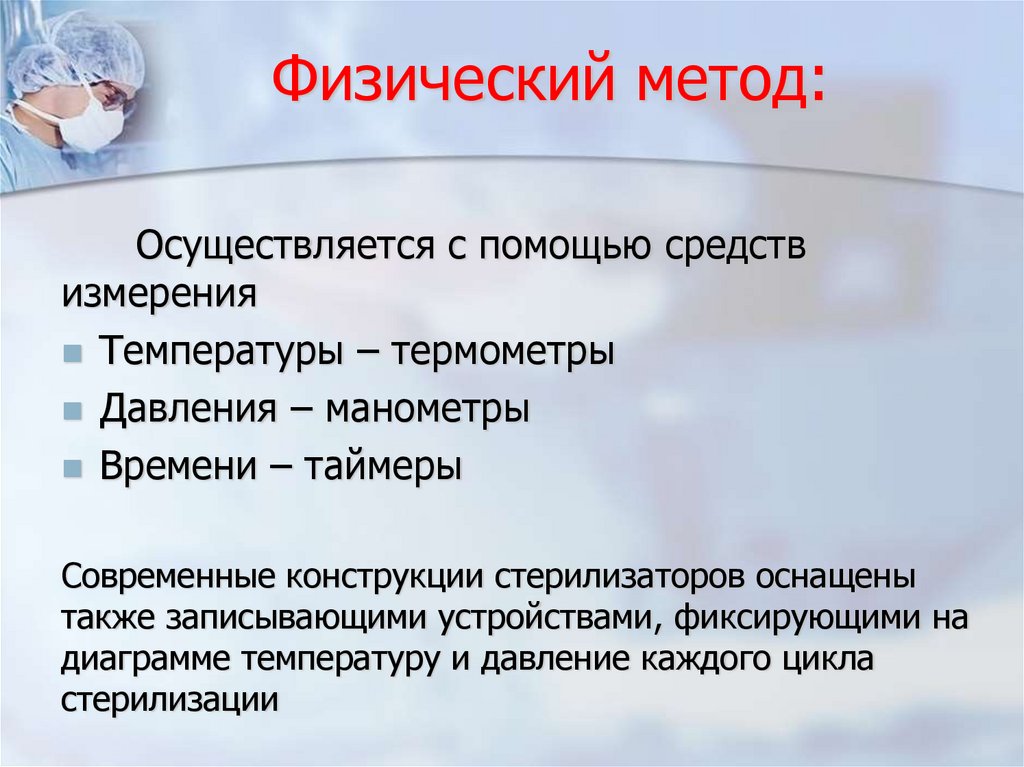 Физический метод:

Осуществляется с помощью средств измерения

Температуры – термометры

Давления – манометры

Времени – таймеры

Современные конструкции стерилизаторов оснащены также записывающими устройствами, фиксирующими на диаграмме температуру и давление каждого цикла стерилизации